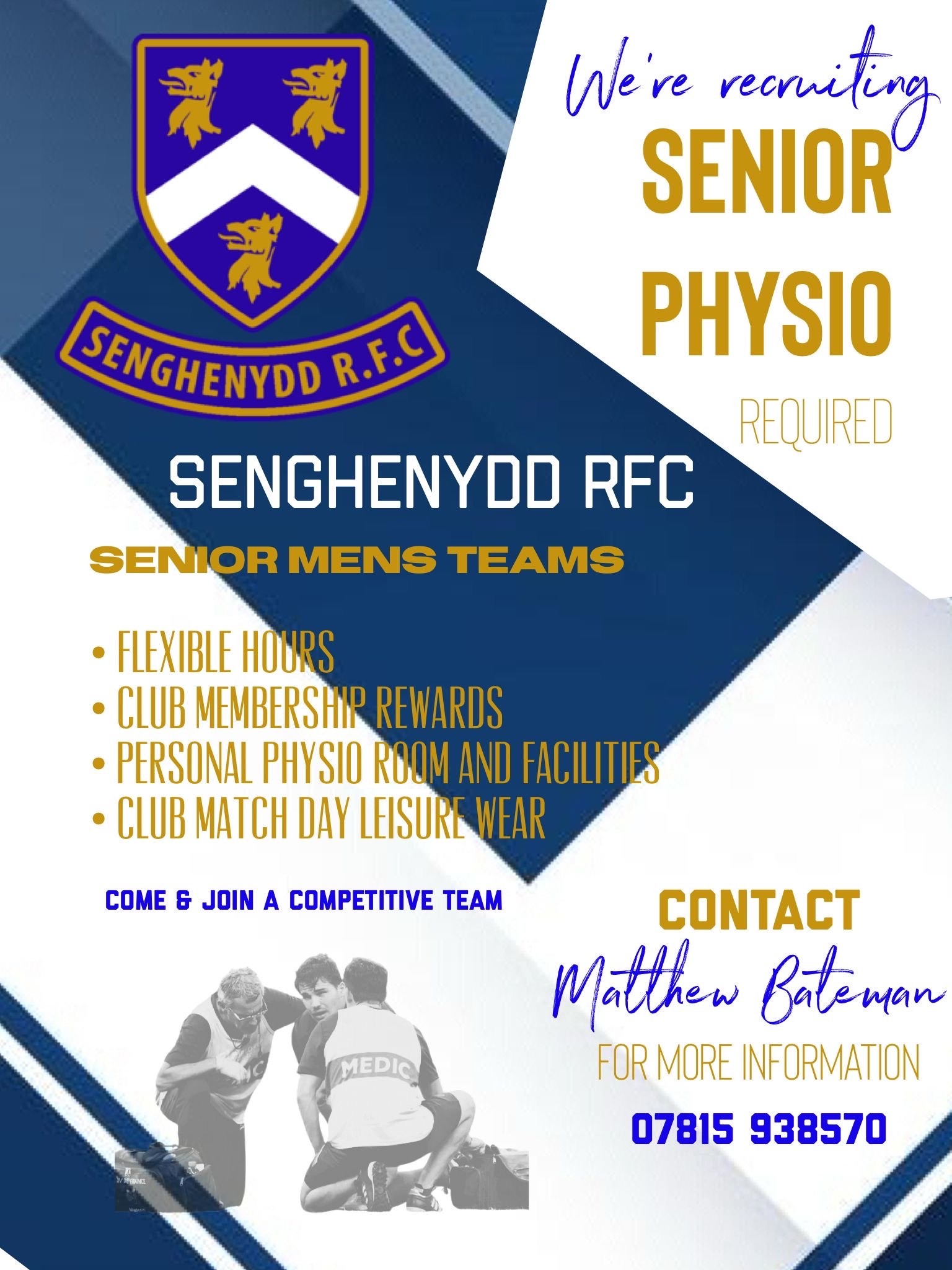 SENGHENYDD R.F.C

We're recruiting
SENIOR
PHYSIO
REQUIRED

SENGHENYDD RFC

SENIOR MENS TEAMS

• FLEXIBLE HOURS
• CLUB MEMBERSHIP REWARDS
• PERSONAL PHYSIO ROOM AND FACILITIES
• CLUB MATCH DAY LEISURE WEAR

COME & JOIN A COMPETITIVE TEAM

MEDIC

CONTACT
Matthew Bateman
FOR MORE INFORMATION
07815 938570